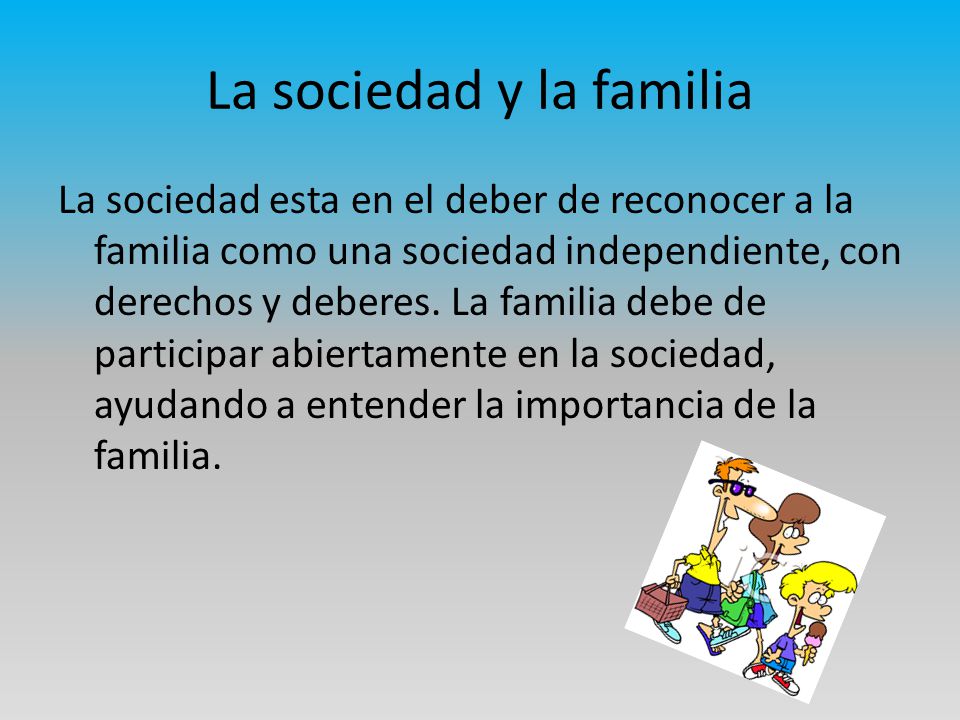 La sociedad y la familia

La sociedad esta en el deber de reconocer a la familia como una sociedad independiente, con derechos y deberes. La familia debe de participar abiertamente en la sociedad, ayudando a entender la importancia de la familia.